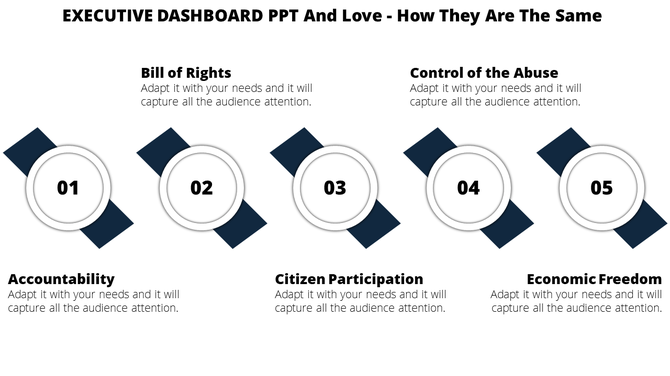 EXECUTIVE DASHBOARD PPT And Love - How They Are The Same

Bill of Rights
Adapt it with your needs and it will capture all the audience attention.

Control of the Abuse
Adapt it with your needs and it will capture all the audience attention.

01

02

03

04

05

Accountability
Adapt it with your needs and it will capture all the audience attention.

Citizen Participation
Adapt it with your needs and it will capture all the audience attention.

Economic Freedom
Adapt it with your needs and it will capture all the audience attention.